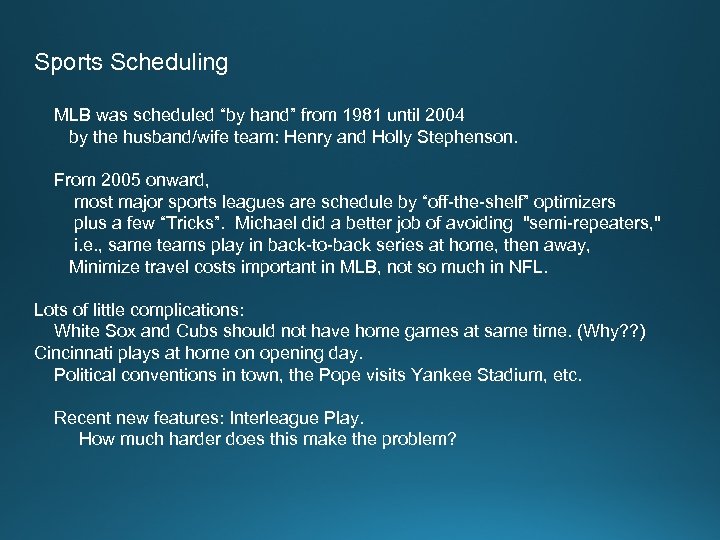 Sports Scheduling

MLB was scheduled “by hand” from 1981 until 2004
by the husband/wife team: Henry and Holly Stephenson.

From 2005 onward,
most major sports leagues are schedule by “off-the-shelf” optimizers
plus a few “Tricks”. Michael did a better job of avoiding "semi-repeaters,"
i.e., same teams play in back-to-back series at home, then away,
Minimize travel costs important in MLB, not so much in NFL.

Lots of little complications:
White Sox and Cubs should not have home games at same time. (Why??)
Cincinnati plays at home on opening day.
Political conventions in town, the Pope visits Yankee Stadium, etc.

Recent new features: Interleague Play.
How much harder does this make the problem?